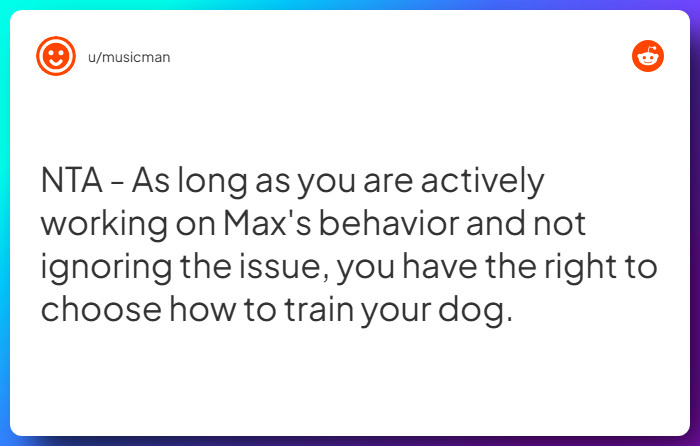 u/musicman

NTA - As long as you are actively working on Max's behavior and not ignoring the issue, you have the right to choose how to train your dog.